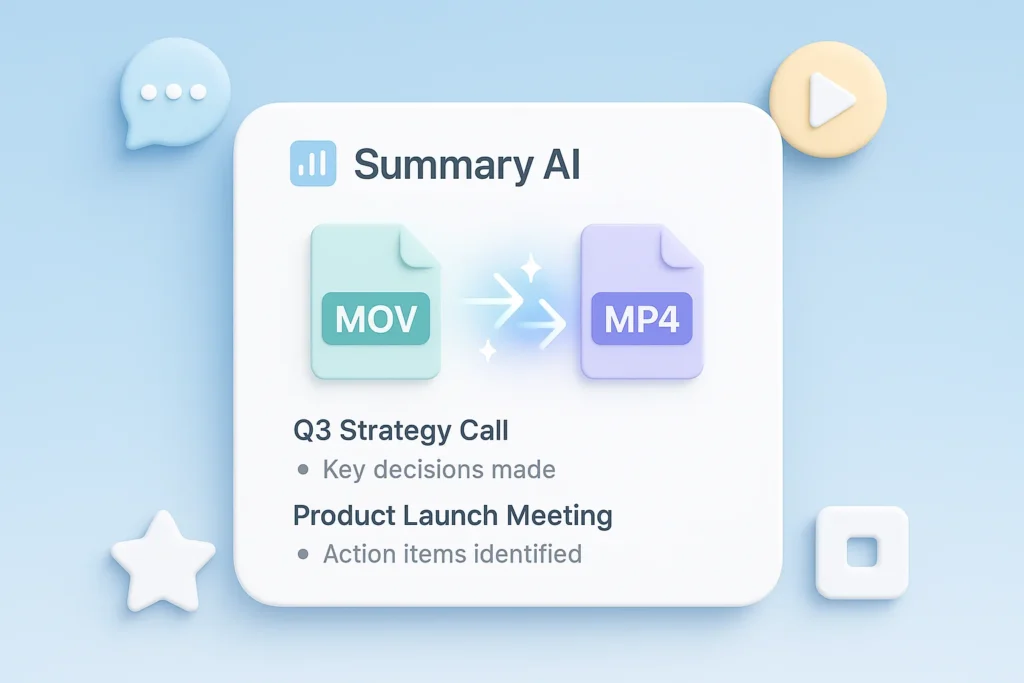 Summary AI

MOV

MP4

Q3 Strategy Call

• Key decisions made

Product Launch Meeting

• Action items identified